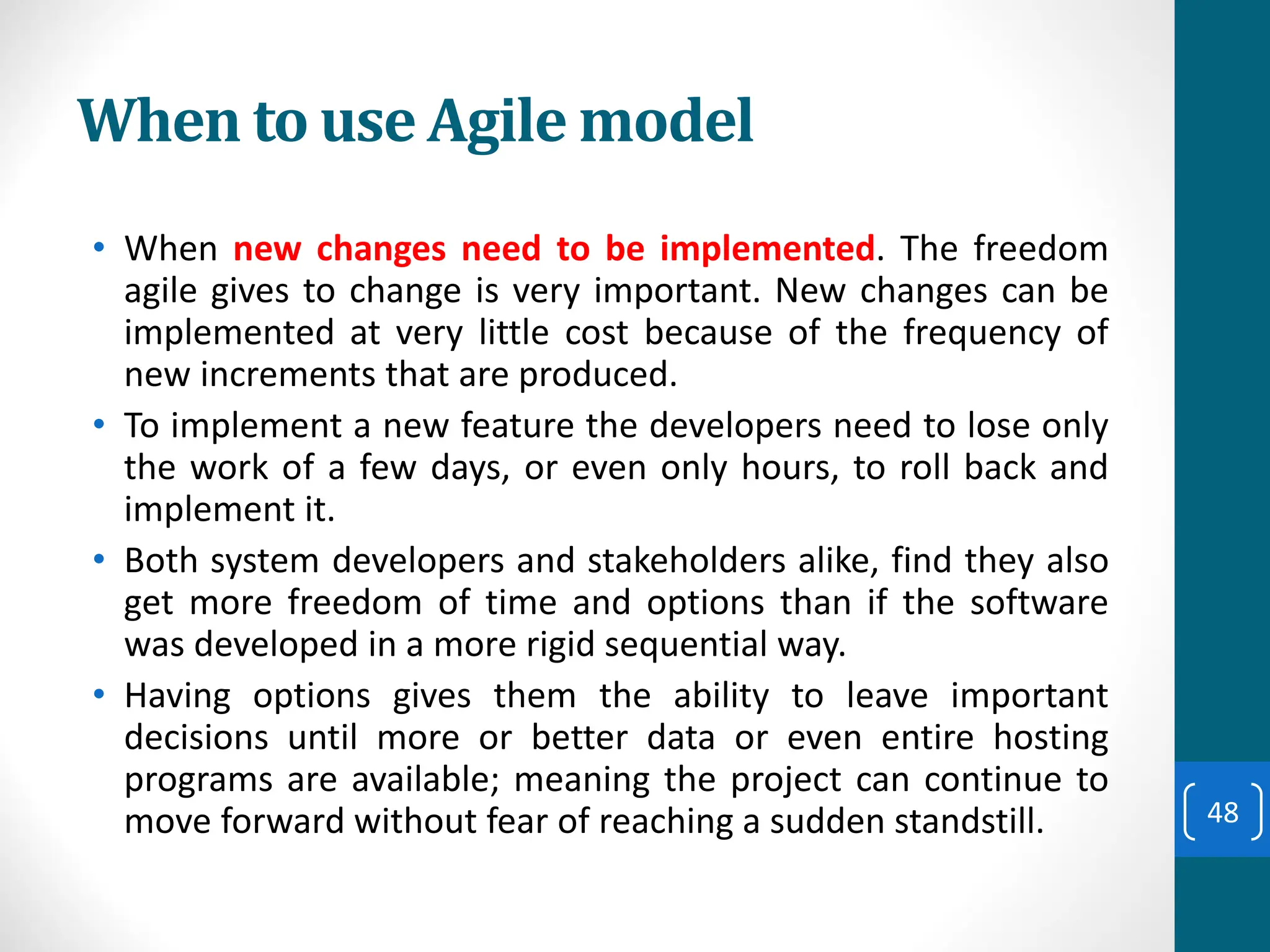 When to use Agile model

• When new changes need to be implemented. The freedom agile gives to change is very important. New changes can be implemented at very little cost because of the frequency of new increments that are produced.
• To implement a new feature the developers need to lose only the work of a few days, or even only hours, to roll back and implement it.
• Both system developers and stakeholders alike, find they also get more freedom of time and options than if the software was developed in a more rigid sequential way.
• Having options gives them the ability to leave important decisions until more or better data or even entire hosting programs are available; meaning the project can continue to move forward without fear of reaching a sudden standstill.

48